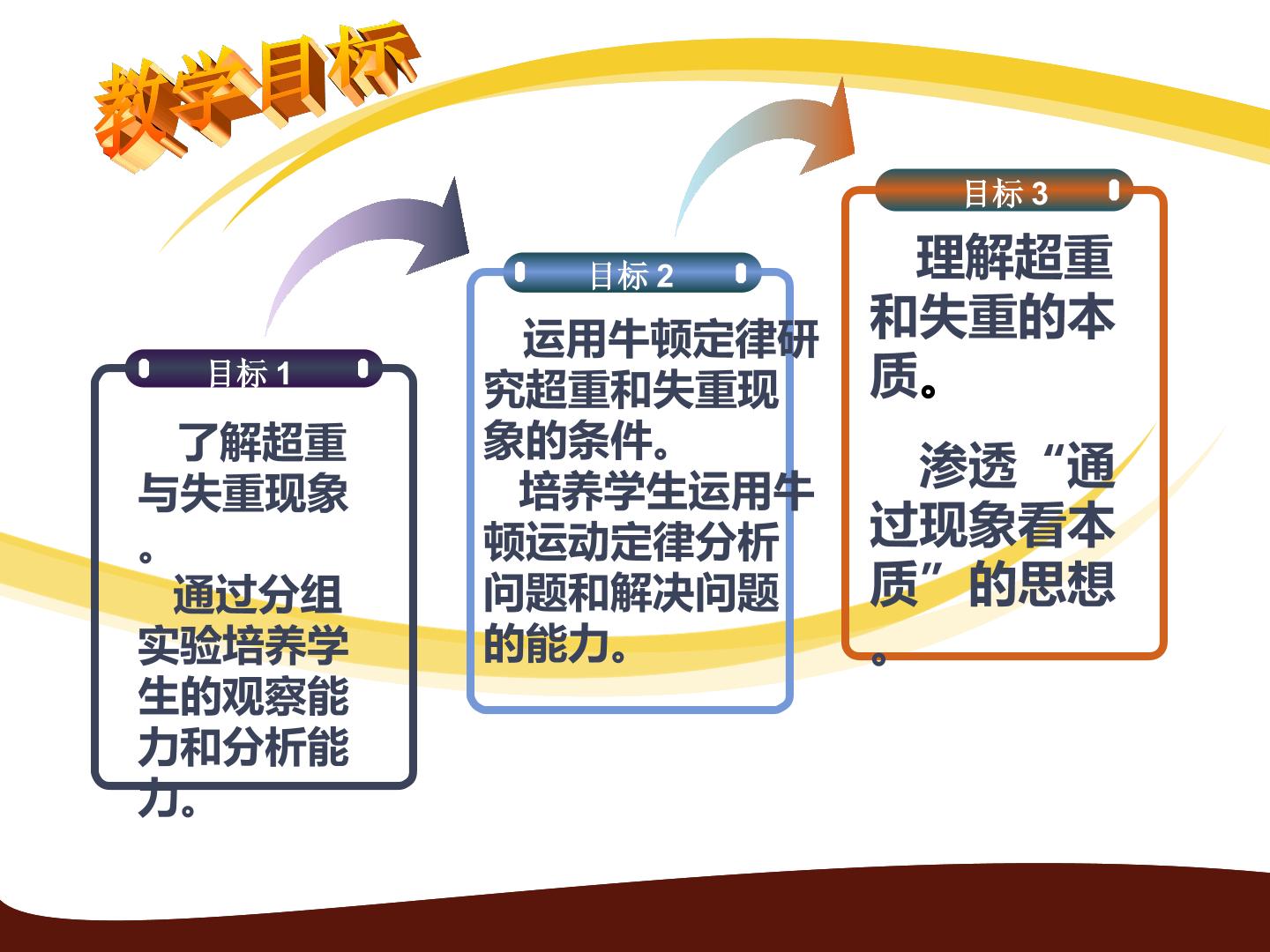 教学目标

目标1

了解超重与失重现象。

通过分组实验培养学生的观察能力和分析能力。

目标2

运用牛顿定律研究超重和失重现象的条件。

培养学生运用牛顿运动定律分析问题和解决问题的能力。

目标3

理解超重和失重的本质。

渗透“通过现象看本质”的思想。